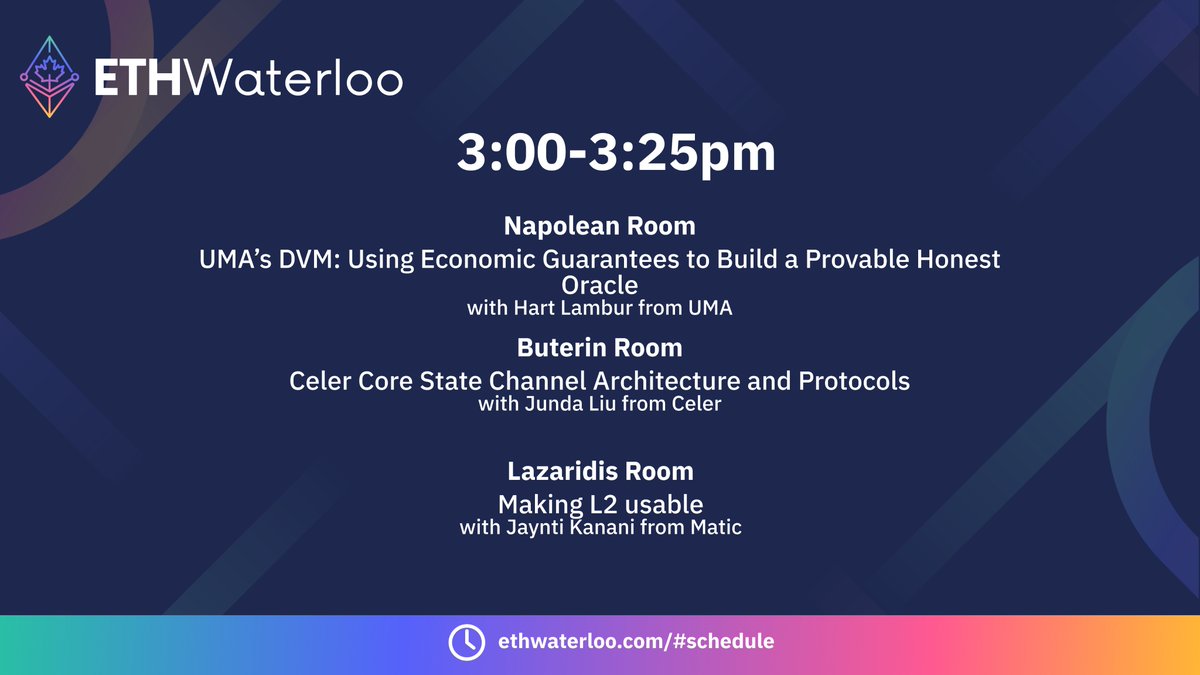 ETHWaterloo

3:00-3:25pm

Napolean Room
UMA's DVM: Using Economic Guarantees to Build a Provable Honest Oracle
with Hart Lambur from UMA

Buterin Room
Celer Core State Channel Architecture and Protocols
with Junda Liu from Celer

Lazaridis Room
Making L2 usable
with Jaynti Kanani from Matic

ethwaterloo.com/#schedule